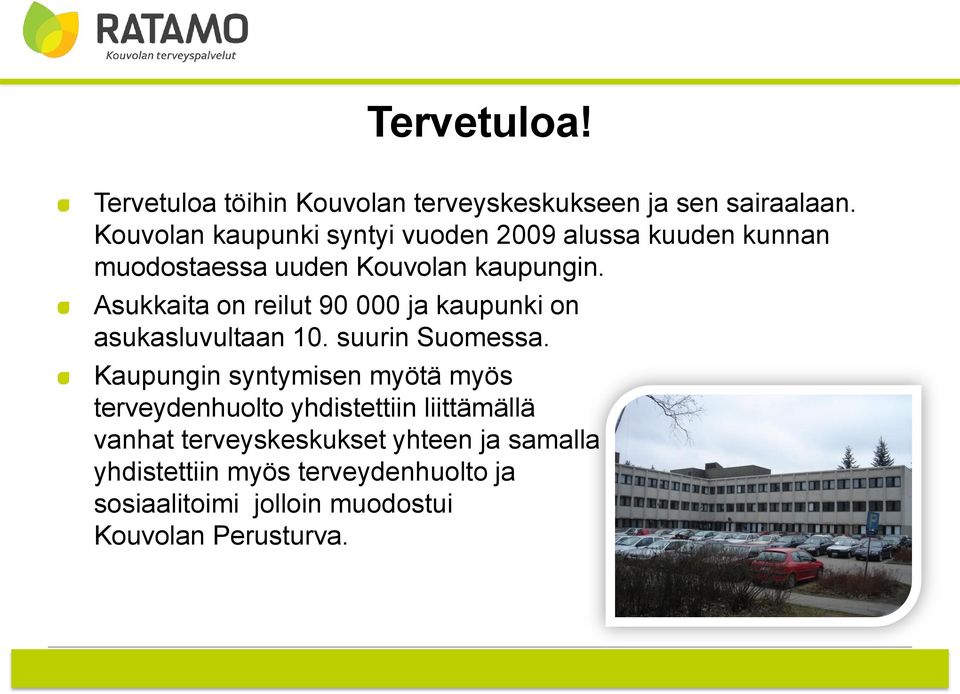 RATAMO
Kouvolan terveyspalvelut

Tervetuloa!

Tervetuloa töihin Kouvolan terveyskeskukseen ja sen sairaalaan. Kouvolan kaupunki syntyi vuoden 2009 alussa kuuden kunnan muodostaessa uuden Kouvolan kaupungin.

Asukkaita on reilut 90 000 ja kaupunki on asukasluvultaan 10. suurin Suomessa.

Kaupungin syntymisen myötä myös terveydenhuolto yhdistettiin liittämällä vanhat terveyskeskukset yhteen ja samalla yhdistettiin myös terveydenhuolto ja sosiaalitoimi jolloin muodostui Kouvolan Perusturva.